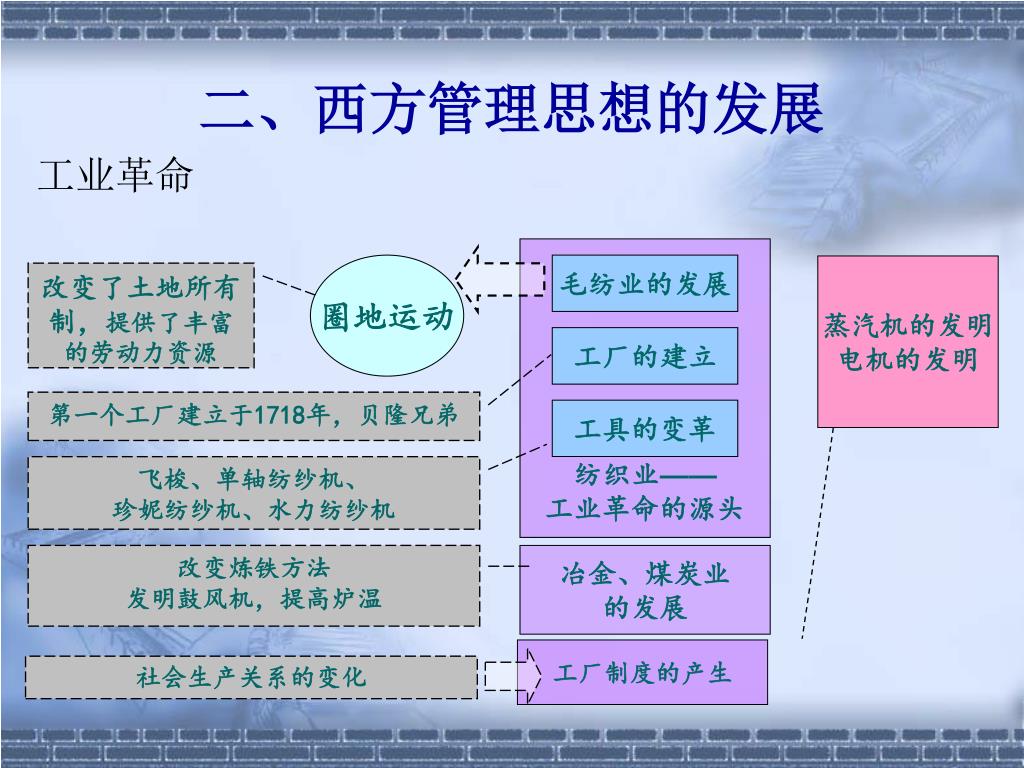 二、西方管理思想的发展

工业革命

改变了土地所有制，提供了丰富的劳动力资源

圈地运动

毛纺业的发展

工厂的建立

工具的变革

纺织业——工业革命的源头

蒸汽机的发明
电机的发明

第一个工厂建立于1718年，贝隆兄弟

飞梭、单轴纺纱机、珍妮纺纱机、水力纺纱机

改变炼铁方法
发明鼓风机，提高炉温

冶金、煤炭业的发展

社会生产关系的变化

工厂制度的产生